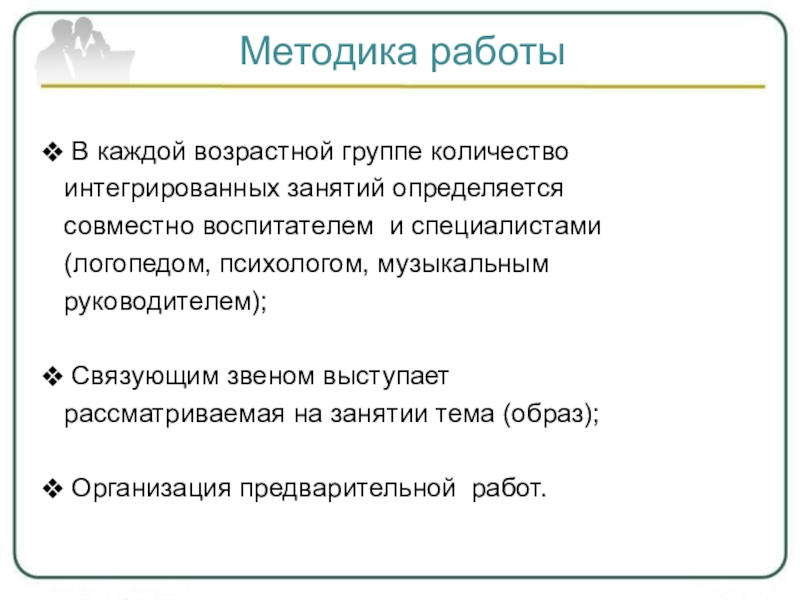 Методика работы

❖ В каждой возрастной группе количество интегрированных занятий определяется совместно воспитателем  и специалистами (логопедом, психологом, музыкальным руководителем);

❖ Связующим звеном выступает рассматриваемая на занятии тема (образ);

❖ Организация предварительной  работ.